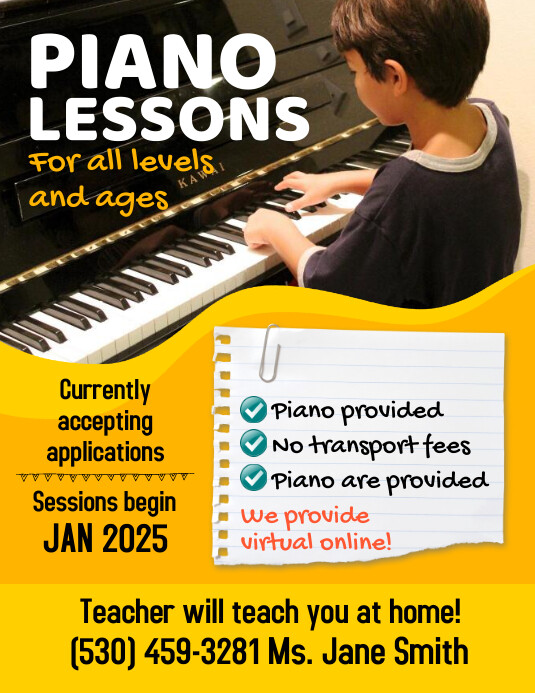 PIANO LESSONS

For all levels and ages

KAWAI

Currently accepting applications

Sessions begin JAN 2025

Piano provided
No transport fees
Piano are provided

We provide virtual online!

Teacher will teach you at home!
(530) 459-3281 Ms. Jane Smith